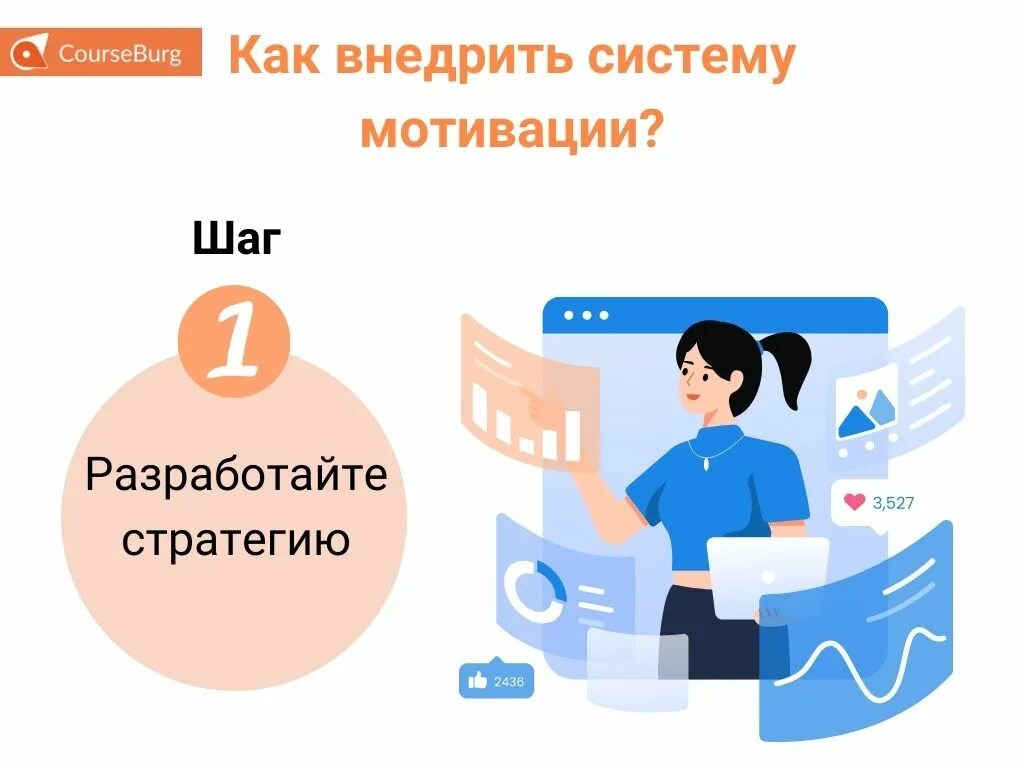 CourseBurg

Как внедрить систему мотивации?

Шаг

1

Разработайте стратегию

3,527

2436